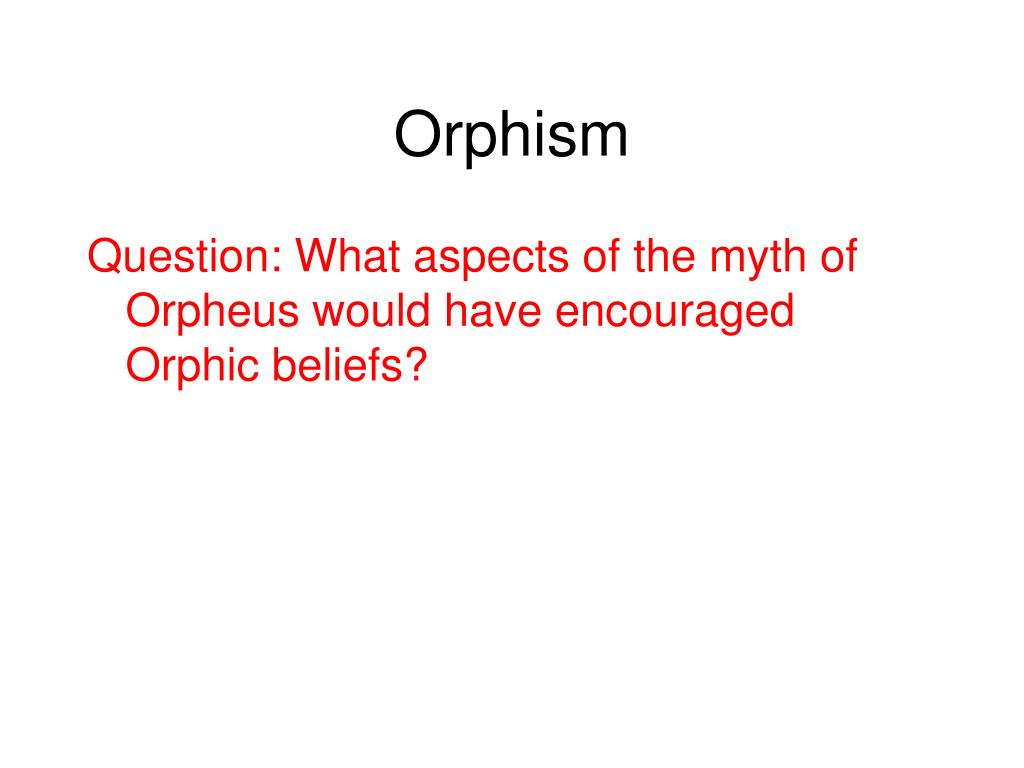 Orphism

Question: What aspects of the myth of Orpheus would have encouraged Orphic beliefs?